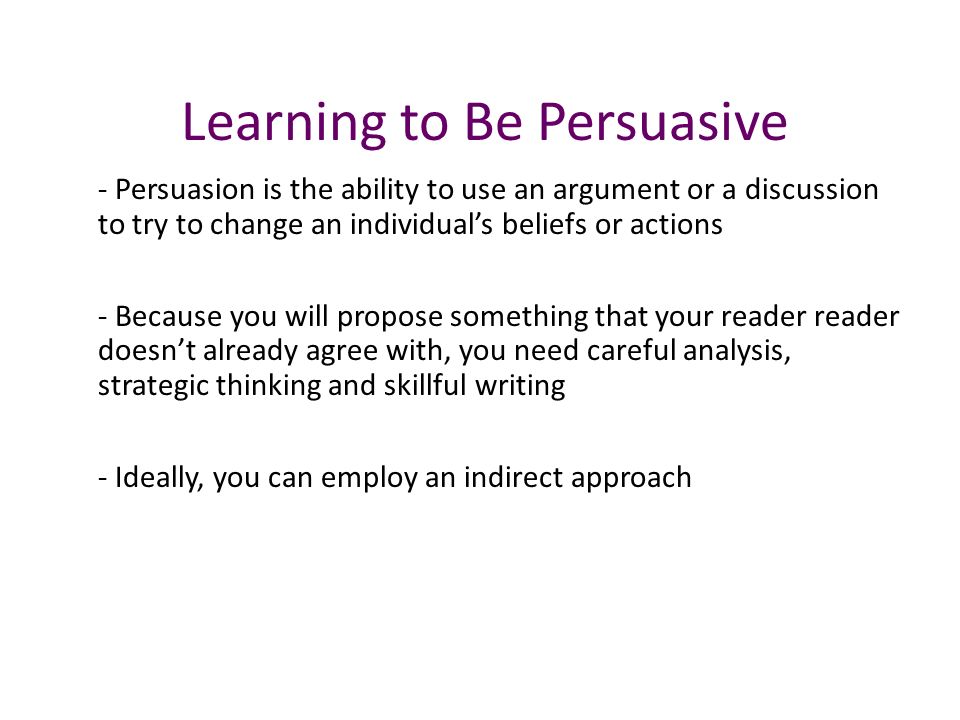 Learning to Be Persuasive

- Persuasion is the ability to use an argument or a discussion to try to change an individual’s beliefs or actions

- Because you will propose something that your reader reader doesn’t already agree with, you need careful analysis, strategic thinking and skillful writing

- Ideally, you can employ an indirect approach